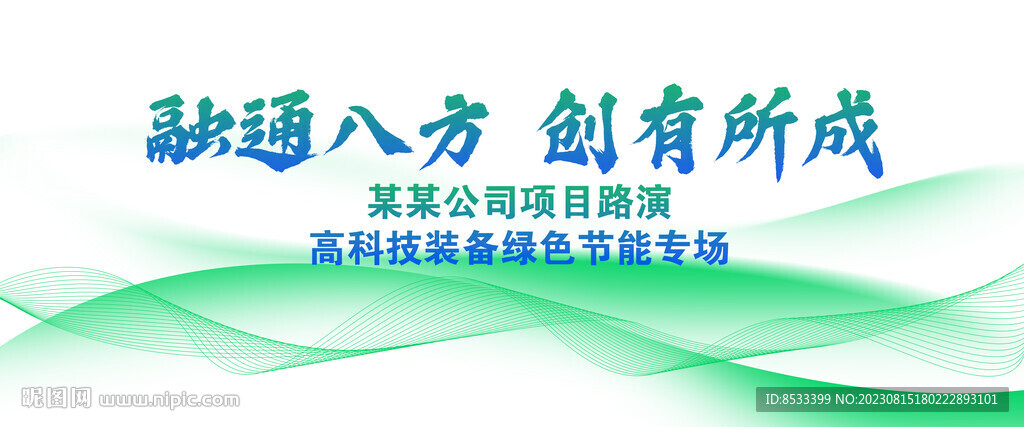 融通八方 创有所成

某某公司项目路演
高科技装备绿色节能专场

昵图网 www.nipic.com

ID:8533399 NO:20230815180222893101